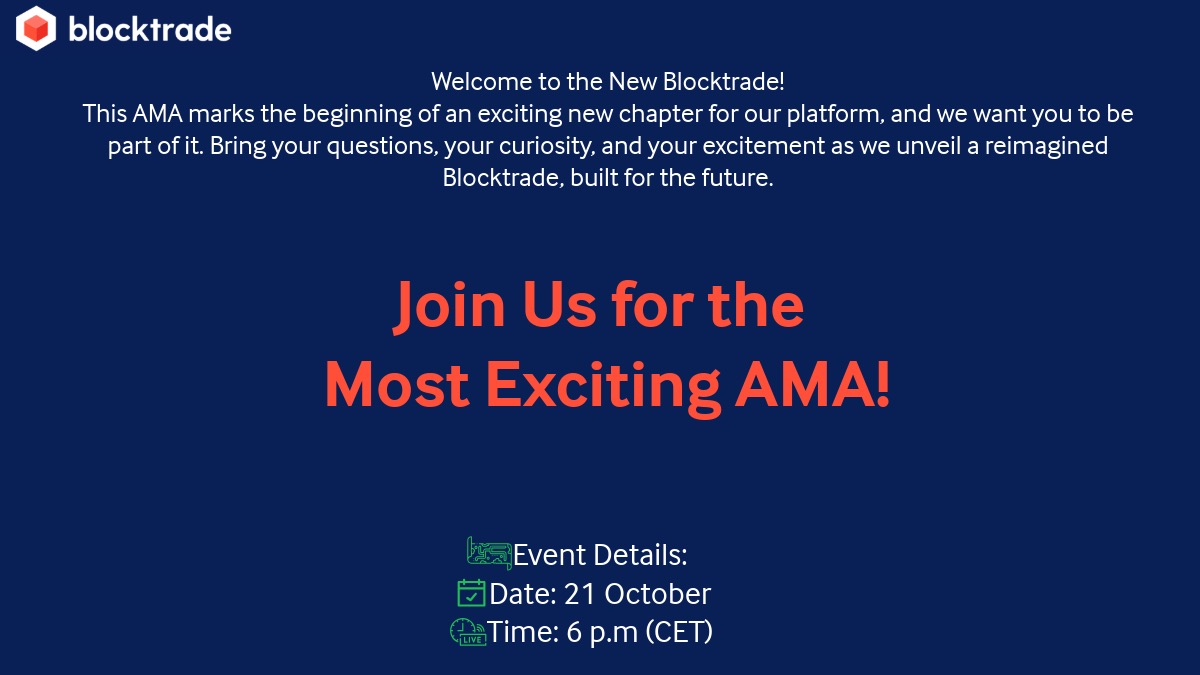 blocktrade

Welcome to the New Blocktrade!
This AMA marks the beginning of an exciting new chapter for our platform, and we want you to be part of it. Bring your questions, your curiosity, and your excitement as we unveil a reimagined Blocktrade, built for the future.

Join Us for the Most Exciting AMA!

Event Details:
Date: 21 October
LIVE Time: 6 p.m (CET)